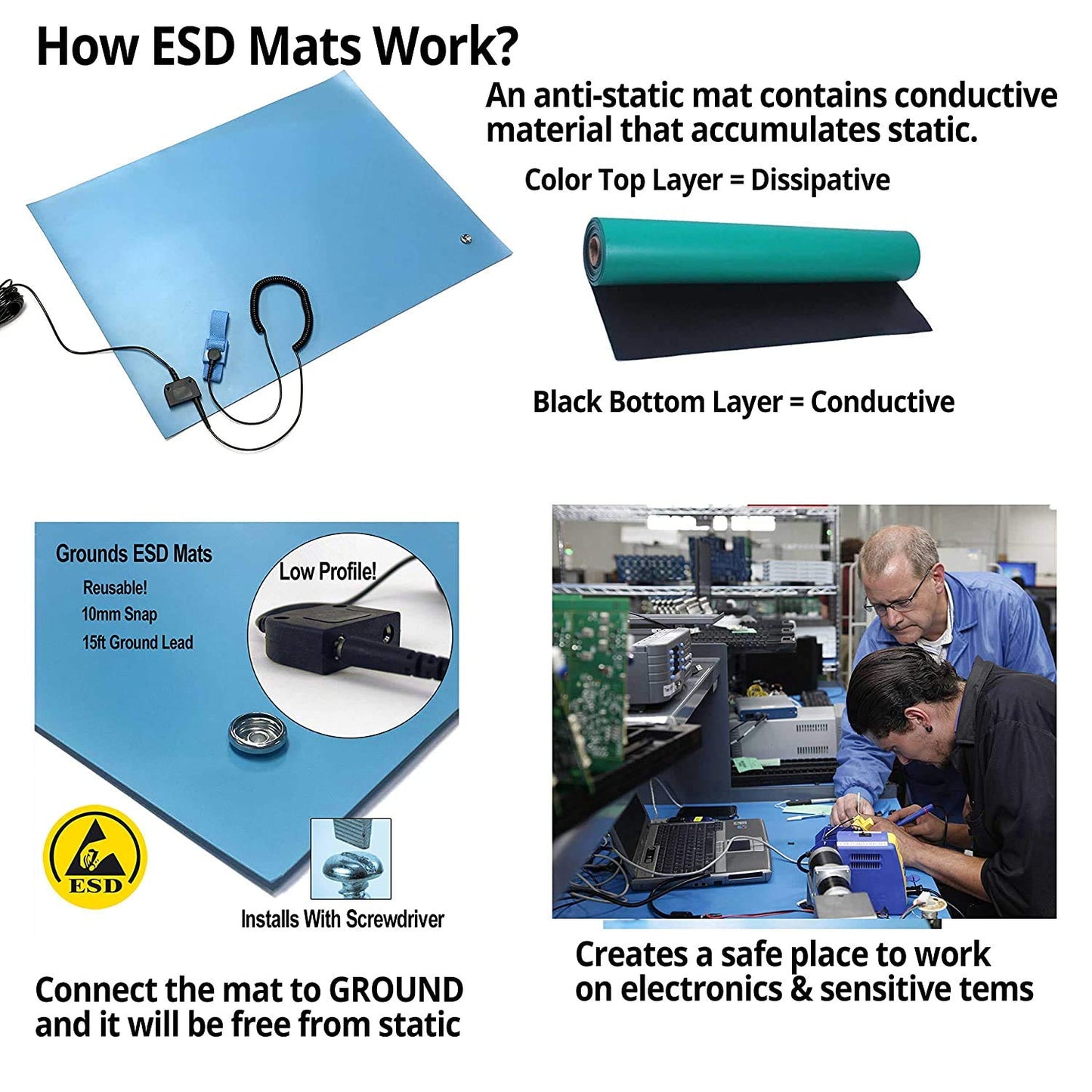 How ESD Mats Work?

An anti-static mat contains conductive material that accumulates static.

Color Top Layer = Dissipative

Black Bottom Layer = Conductive

Grounds ESD Mats
Reusable!
10mm Snap
15ft Ground Lead

Low Profile!

ESD

Installs With Screwdriver

Connect the mat to GROUND and it will be free from static

Creates a safe place to work on electronics & sensitive tems